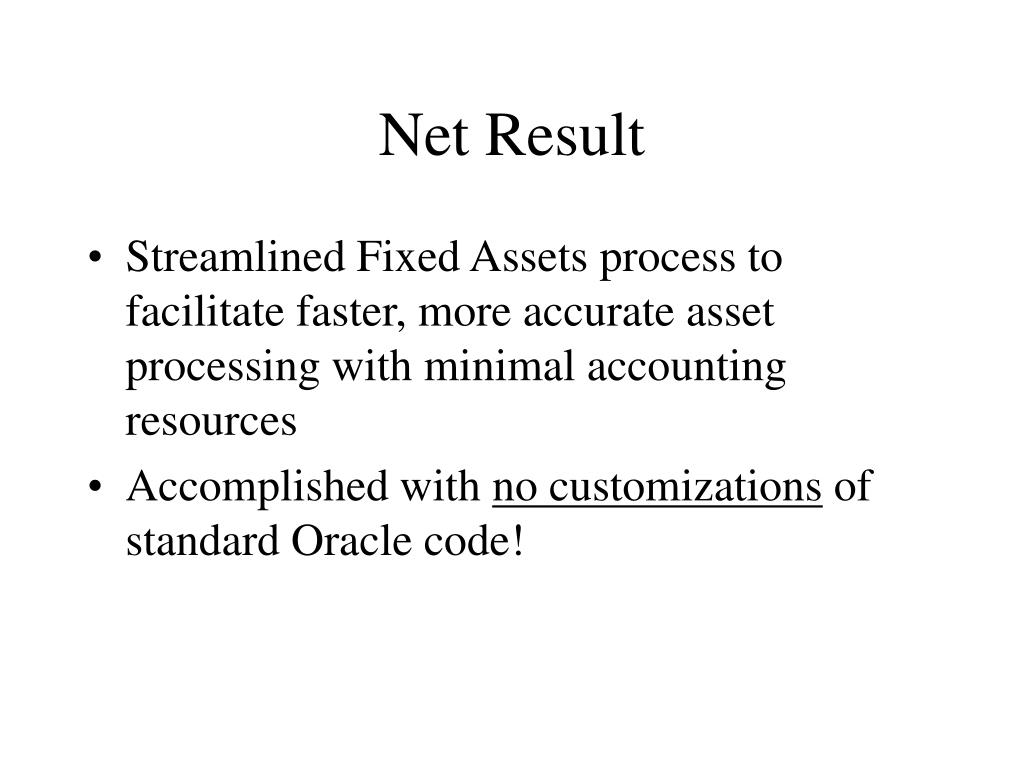 Net Result

• Streamlined Fixed Assets process to facilitate faster, more accurate asset processing with minimal accounting resources

• Accomplished with no customizations of standard Oracle code!